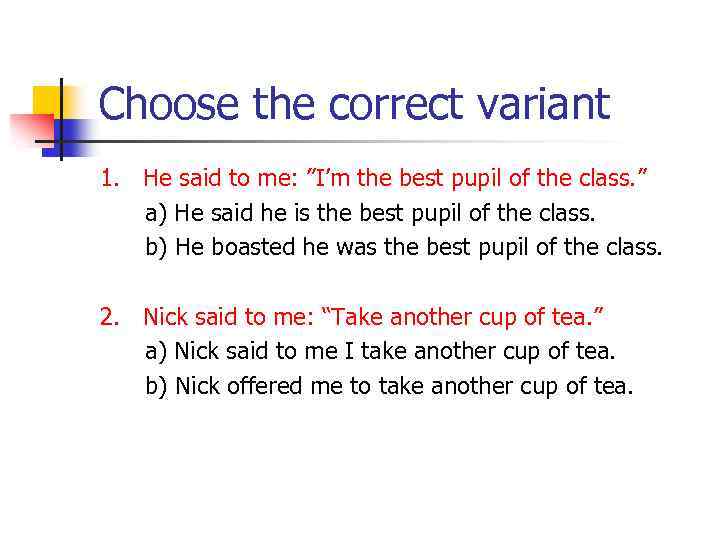 Choose the correct variant

1. He said to me: ”I’m the best pupil of the class.”
a) He said he is the best pupil of the class.
b) He boasted he was the best pupil of the class.

2. Nick said to me: “Take another cup of tea.”
a) Nick said to me I take another cup of tea.
b) Nick offered me to take another cup of tea.